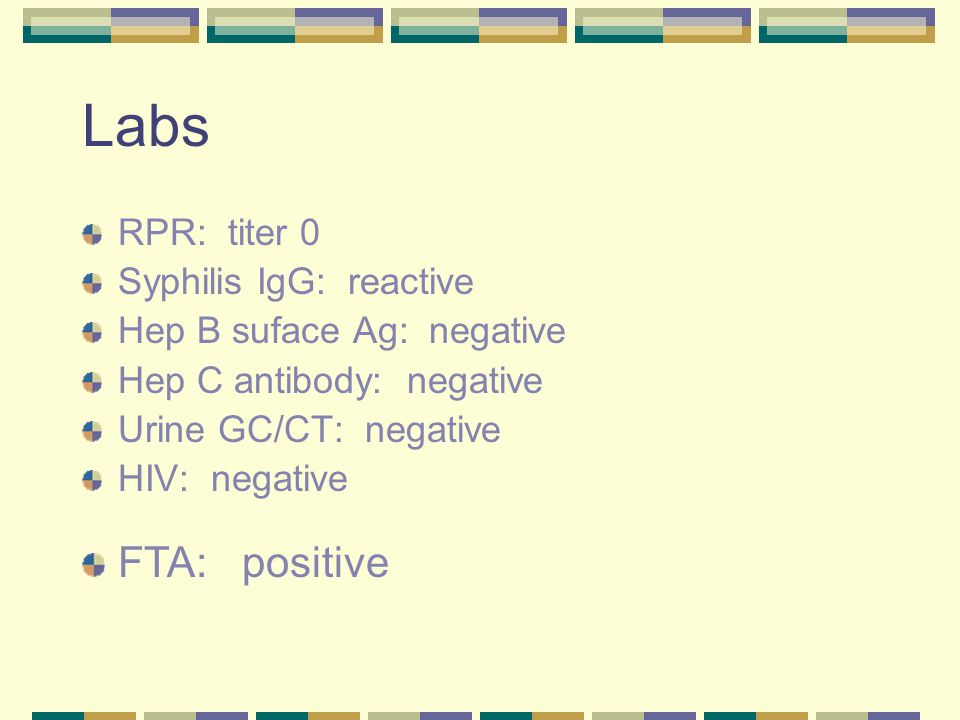 Labs

RPR: titer 0
Syphilis IgG: reactive
Hep B suface Ag: negative
Hep C antibody: negative
Urine GC/CT: negative
HIV: negative

FTA: positive